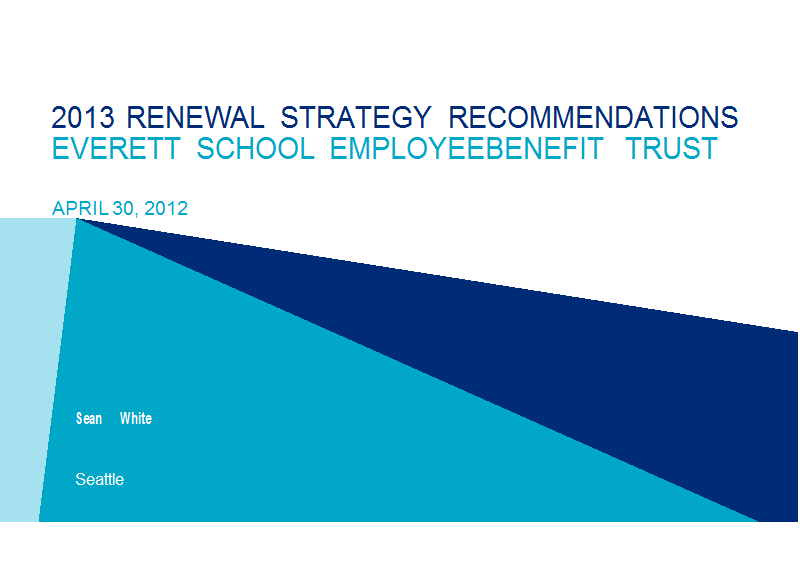 2013 RENEWAL STRATEGY RECOMMENDATIONS
EVERETT SCHOOL EMPLOYEEBENEFIT TRUST

APRIL 30, 2012

Sean White

Seattle